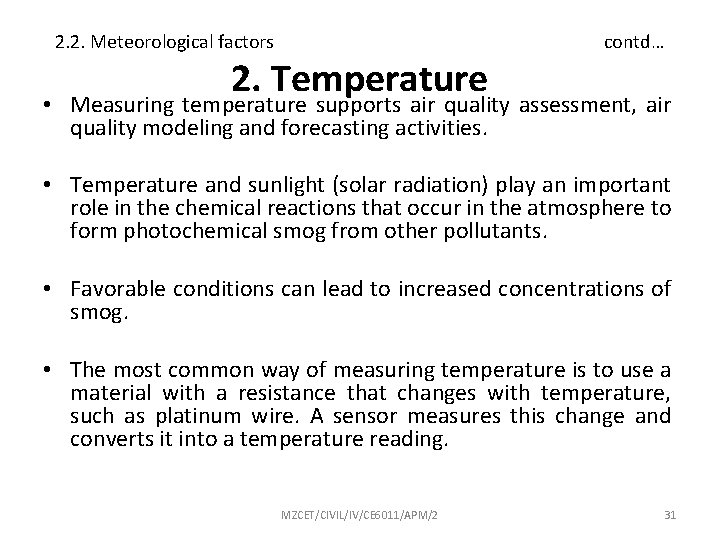 2.2. Meteorological factors contd…

2. Temperature

• Measuring temperature supports air quality assessment, air quality modeling and forecasting activities.

• Temperature and sunlight (solar radiation) play an important role in the chemical reactions that occur in the atmosphere to form photochemical smog from other pollutants.

• Favorable conditions can lead to increased concentrations of smog.

• The most common way of measuring temperature is to use a material with a resistance that changes with temperature, such as platinum wire. A sensor measures this change and converts it into a temperature reading.

MZCET/CIVIL/IV/CE6011/APM/2 31